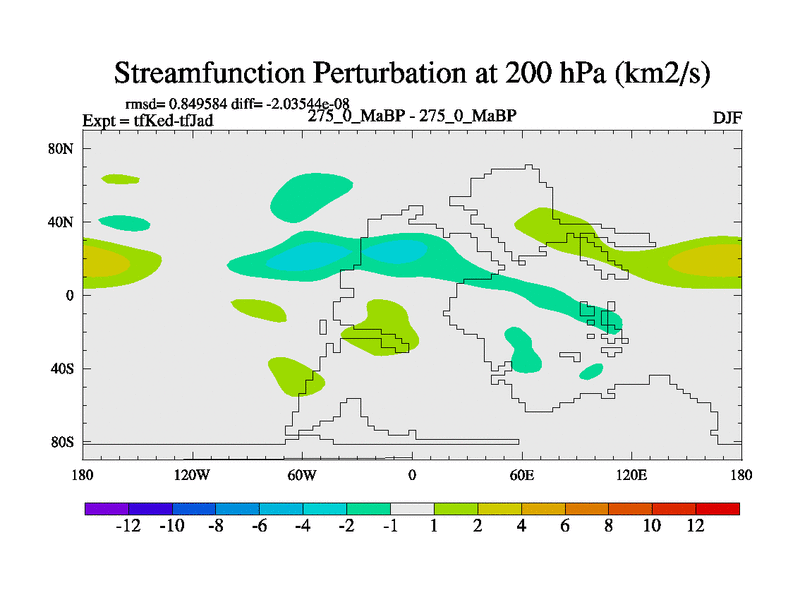 Streamfunction Perturbation at 200 hPa (km2/s)

rmsd= 0.849584 diff= -2.03544e-08
Expt = tfKed-tfJad
275_0_MaBP - 275_0_MaBP
DJF

80N
40N
0
40S
80S

180
120W
60W
0
60E
120E
180

-12 -10 -8 -6 -4 -2 -1 1 2 4 6 8 10 12